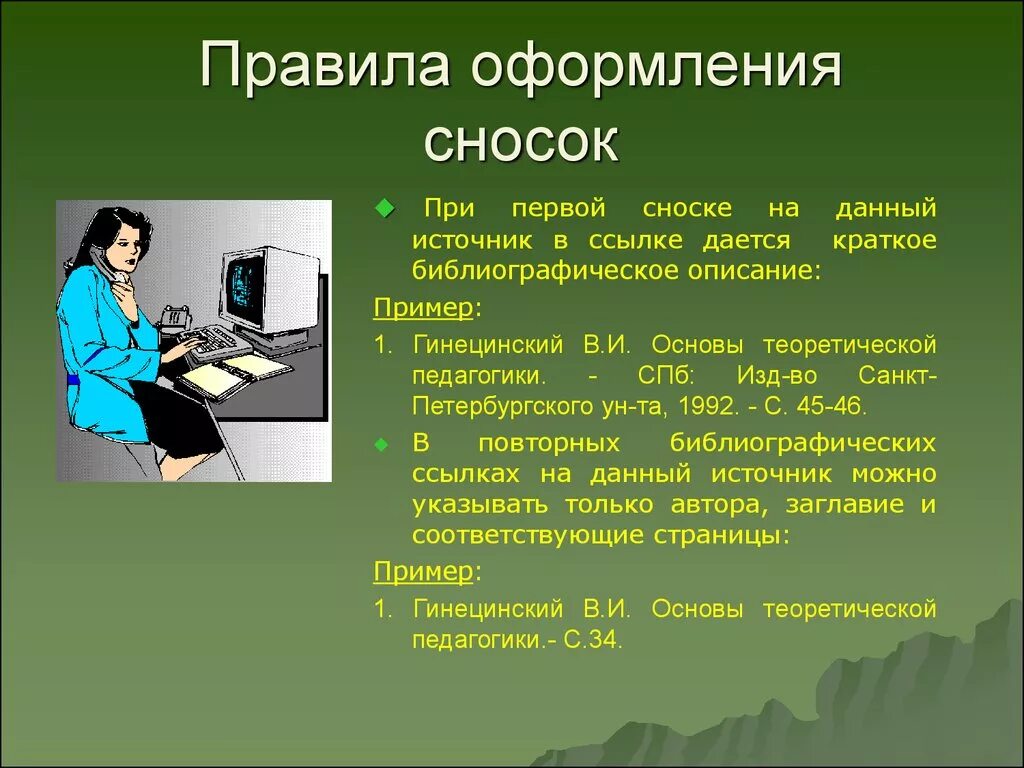 Правила оформления сносок

При первой сноске на данный источник в ссылке дается краткое библиографическое описание:

Пример:

1. Гинецинский В.И. Основы теоретической педагогики. - СПб: Изд-во Санкт-Петербургского ун-та, 1992. - С. 45-46.

В повторных библиографических ссылках на данный источник можно указывать только автора, заглавие и соответствующие страницы:

Пример:

1. Гинецинский В.И. Основы теоретической педагогики.- С.34.